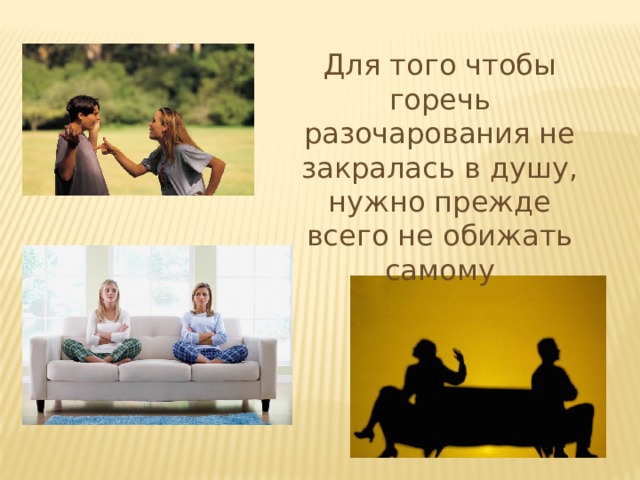 Для того чтобы горечь разочарования не закралась в душу, нужно прежде всего не обижать самому